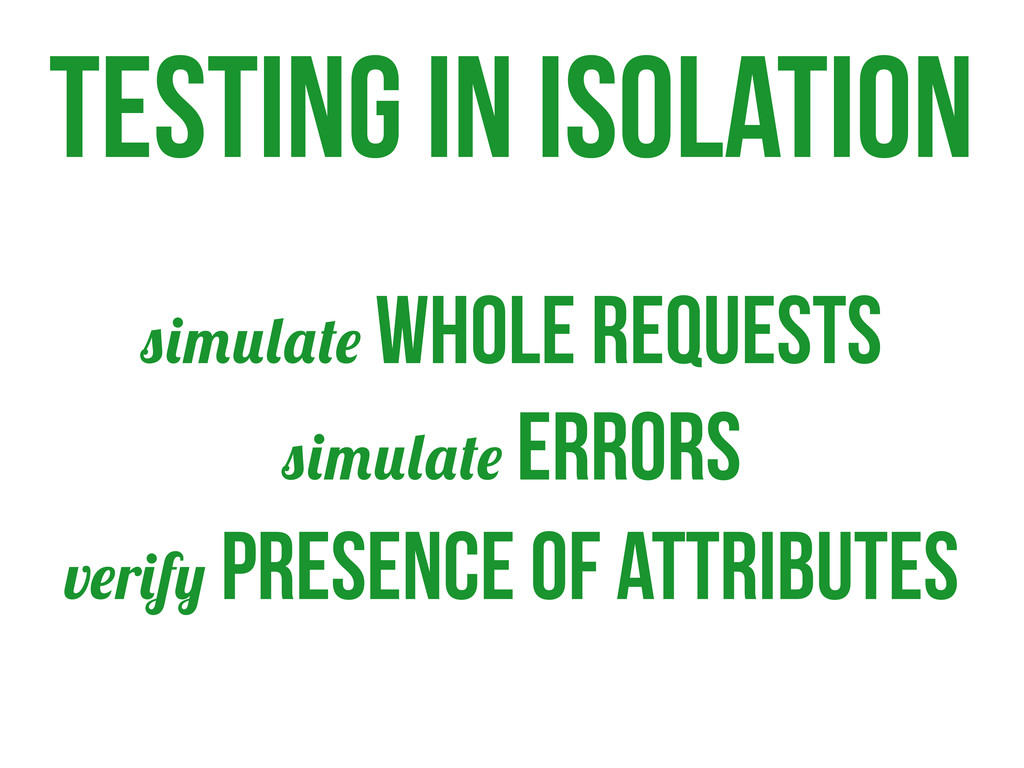 TESTING IN ISOLATION

simulate WHOLE REQUESTS
simulate ERRORS
verify PRESENCE OF ATTRIBUTES